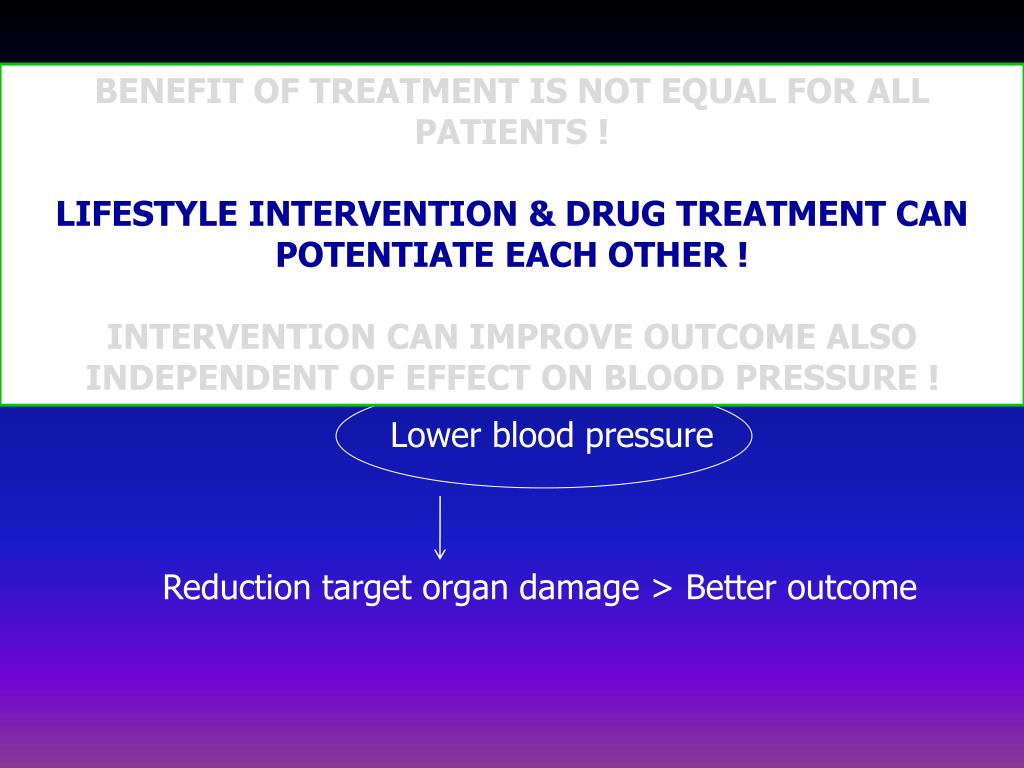 BENEFIT OF TREATMENT IS NOT EQUAL FOR ALL PATIENTS !

LIFESTYLE INTERVENTION & DRUG TREATMENT CAN POTENTIATE EACH OTHER !

INTERVENTION CAN IMPROVE OUTCOME ALSO INDEPENDENT OF EFFECT ON BLOOD PRESSURE !

Lower blood pressure

Reduction target organ damage > Better outcome